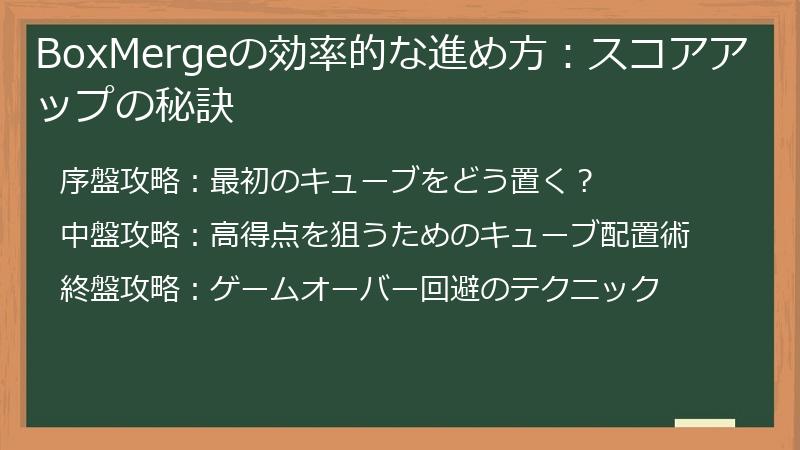 BoxMergeの効率的な進め方：スコアアップの秘訣

序盤攻略：最初のキューブをどう置く？

中盤攻略：高得点を狙うためのキューブ配置術

終盤攻略：ゲームオーバー回避のテクニック